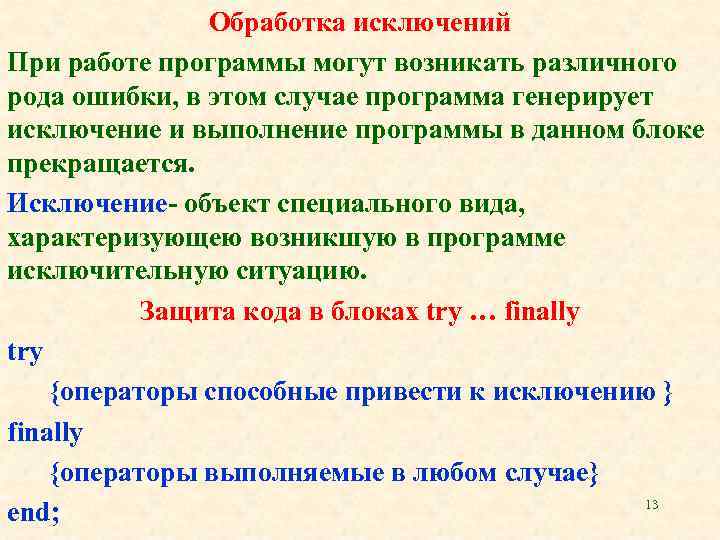 Обработка исключений

При работе программы могут возникать различного рода ошибки, в этом случае программа генерирует исключение и выполнение программы в данном блоке прекращается.

Исключение- объект специального вида, характеризующею возникшую в программе исключительную ситуацию.

Защита кода в блоках try … finally

try
{операторы способные привести к исключению }
finally
{операторы выполняемые в любом случае}
end;

13